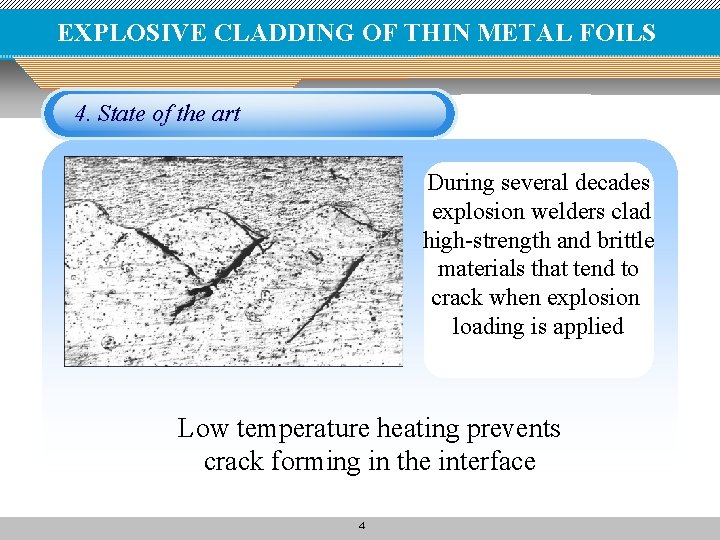 EXPLOSIVE CLADDING OF THIN METAL FOILS

4. State of the art

During several decades explosion welders clad high-strength and brittle materials that tend to crack when explosion loading is applied

Low temperature heating prevents crack forming in the interface

4